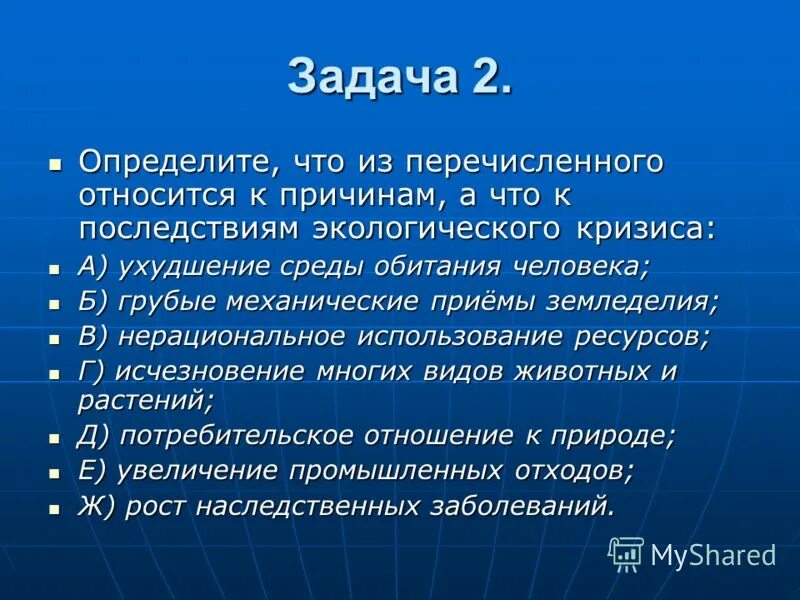 Задача 2.

Определите, что из перечисленного относится к причинам, а что к последствиям экологического кризиса:

А) ухудшение среды обитания человека;

Б) грубые механические приёмы земледелия;

В) нерациональное использование ресурсов;

Г) исчезновение многих видов животных и растений;

Д) потребительское отношение к природе;

Е) увеличение промышленных отходов;

Ж) рост наследственных заболеваний.

MyShared